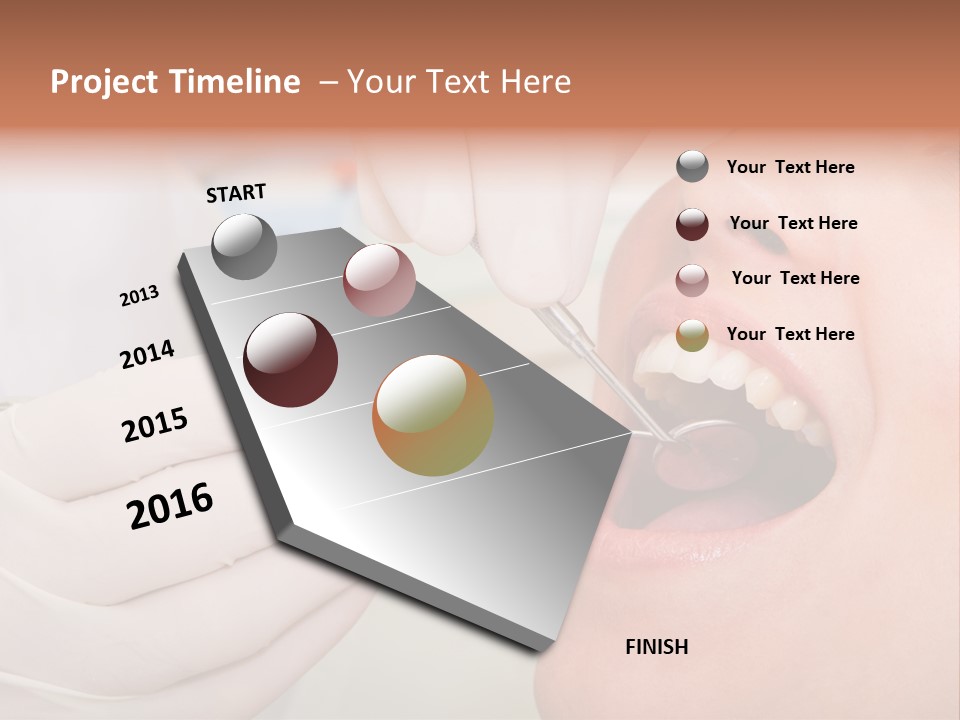 Project Timeline – Your Text Here

START

2013

2014

2015

2016

Your Text Here

Your Text Here

Your Text Here

Your Text Here

FINISH